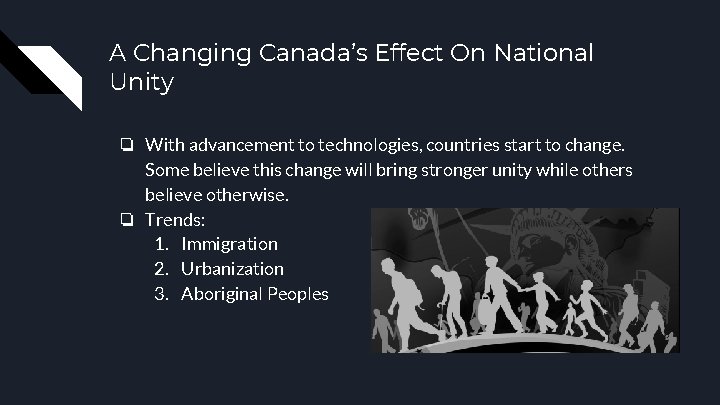 A Changing Canada's Effect On National Unity

❏ With advancement to technologies, countries start to change. Some believe this change will bring stronger unity while others believe otherwise.
❏ Trends:
1. Immigration
2. Urbanization
3. Aboriginal Peoples